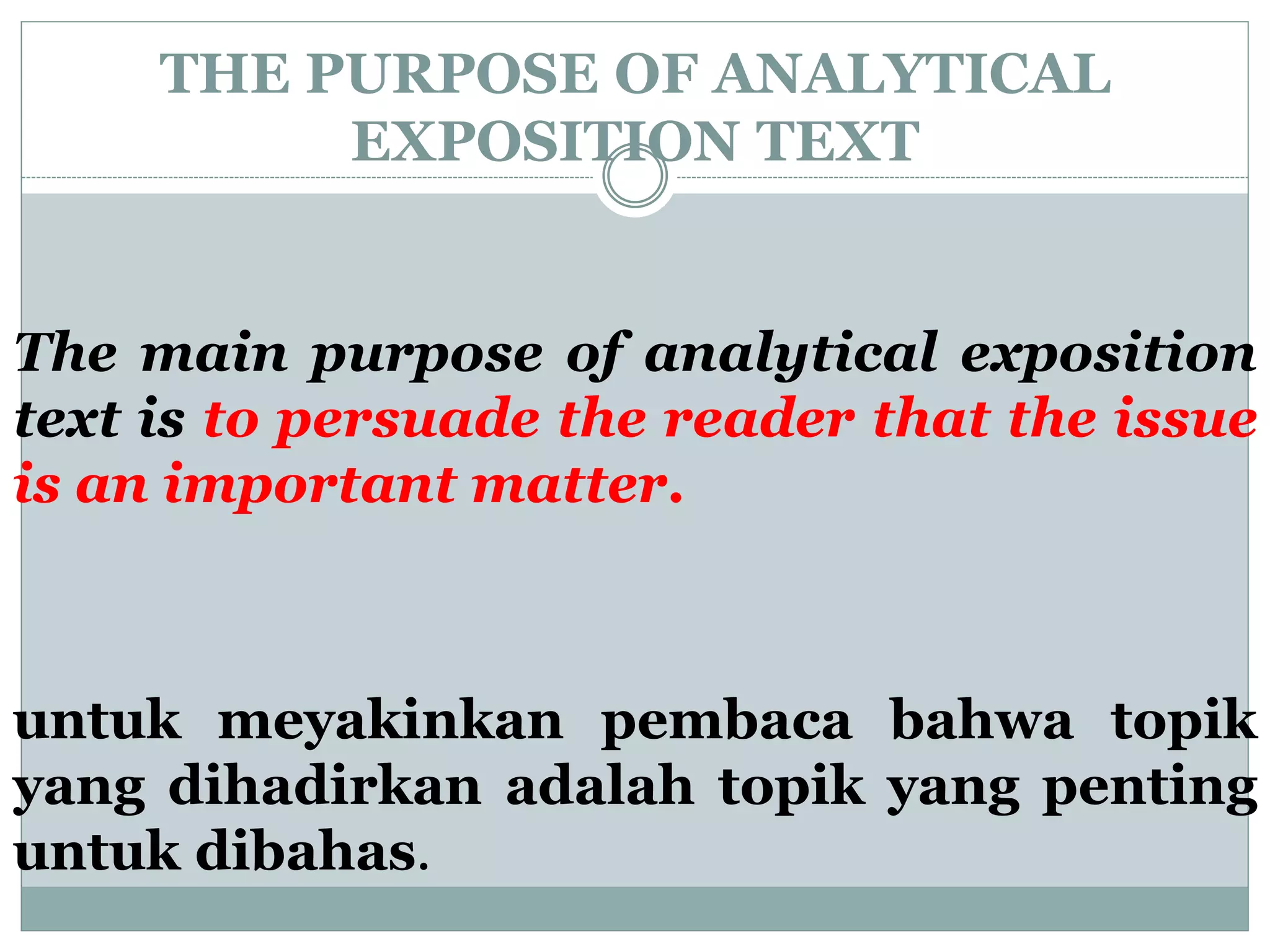 THE PURPOSE OF ANALYTICAL EXPOSITION TEXT

The main purpose of analytical exposition text is to persuade the reader that the issue is an important matter.

untuk meyakinkan pembaca bahwa topik yang dihadirkan adalah topik yang penting untuk dibahas.